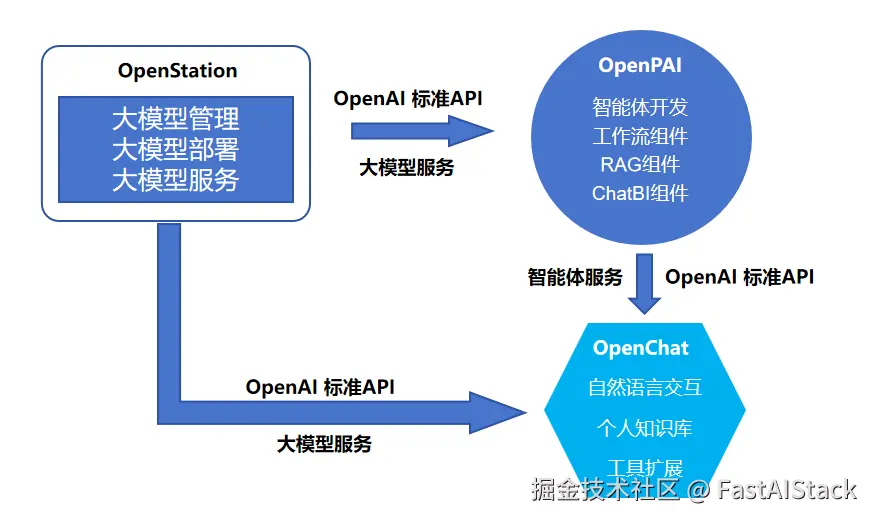 OpenStation

大模型管理
大模型部署
大模型服务

OpenAI 标准API

大模型服务

OpenPAI

智能体开发
工作流组件
RAG组件
ChatBI组件

智能体服务

OpenAI 标准API

OpenAI 标准API

大模型服务

OpenChat

自然语言交互
个人知识库
工具扩展

掘金技术社区 @ FastAIStack